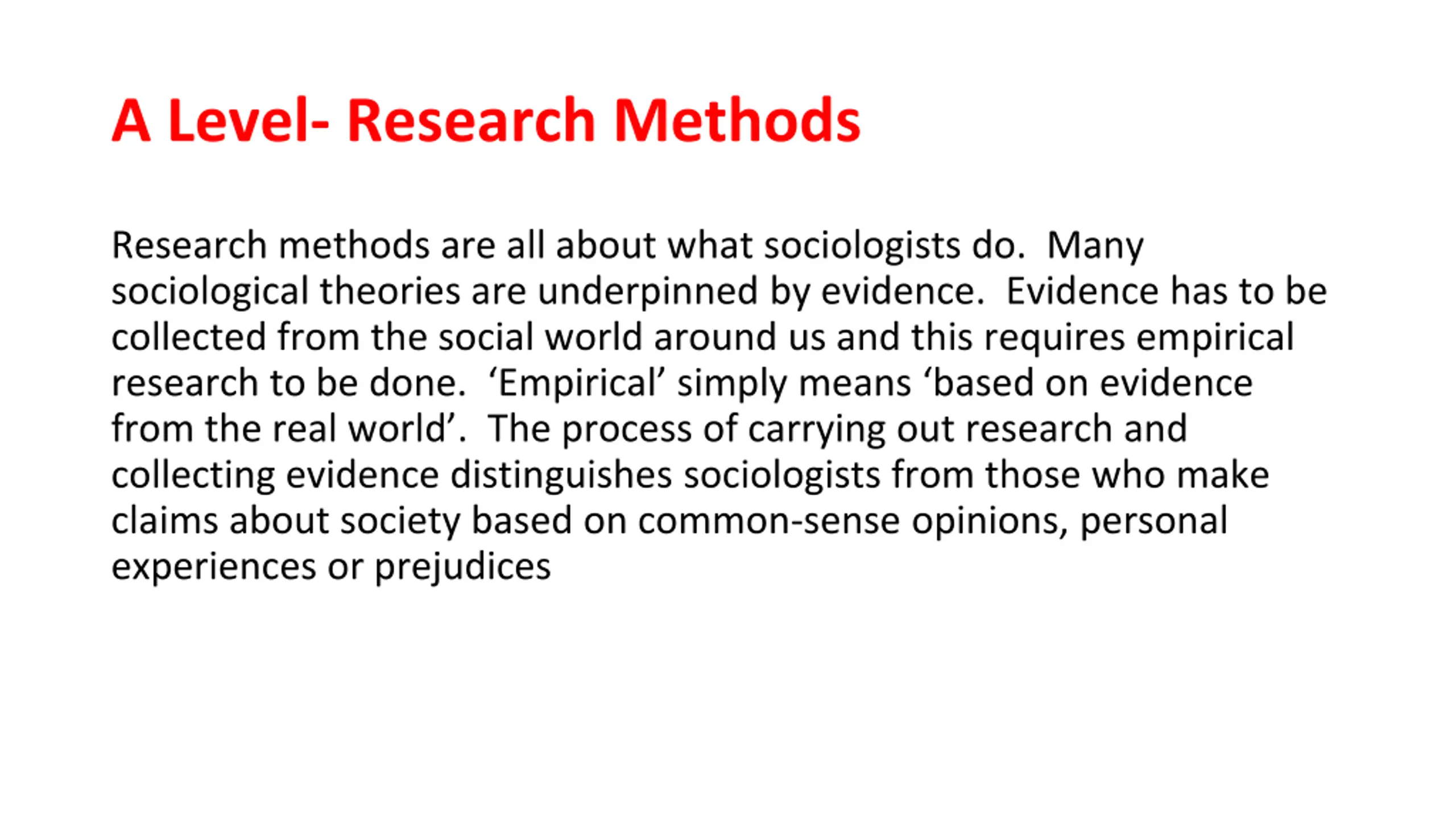 A Level- Research Methods

Research methods are all about what sociologists do. Many sociological theories are underpinned by evidence. Evidence has to be collected from the social world around us and this requires empirical research to be done. ‘Empirical’ simply means ‘based on evidence from the real world’. The process of carrying out research and collecting evidence distinguishes sociologists from those who make claims about society based on common-sense opinions, personal experiences or prejudices